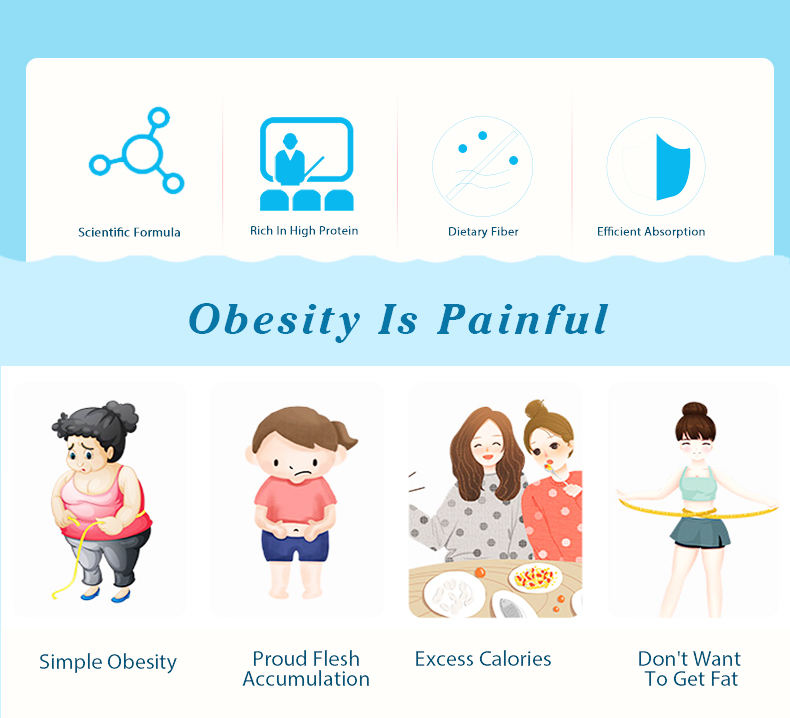 Scientific Formula

Rich In High Protein

Dietary Fiber

Efficient Absorption

Obesity Is Painful

Simple Obesity

Proud Flesh Accumulation

Excess Calories

Don't Want To Get Fat